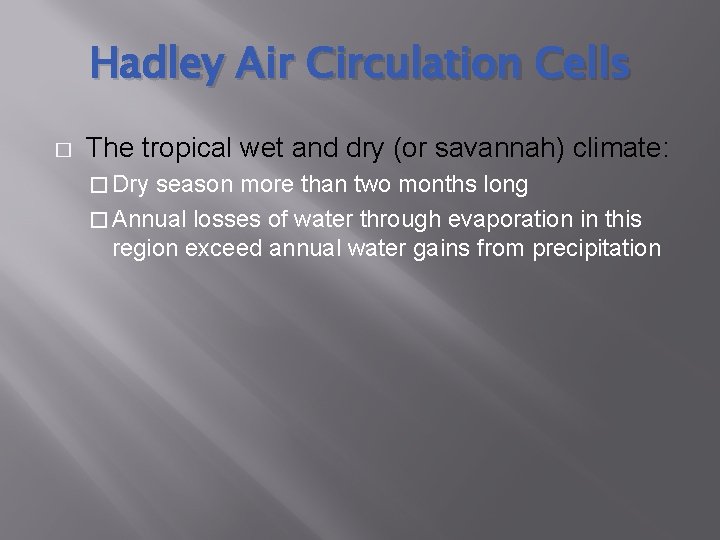 Hadley Air Circulation Cells

□ The tropical wet and dry (or savannah) climate:

□ Dry season more than two months long

□ Annual losses of water through evaporation in this region exceed annual water gains from precipitation